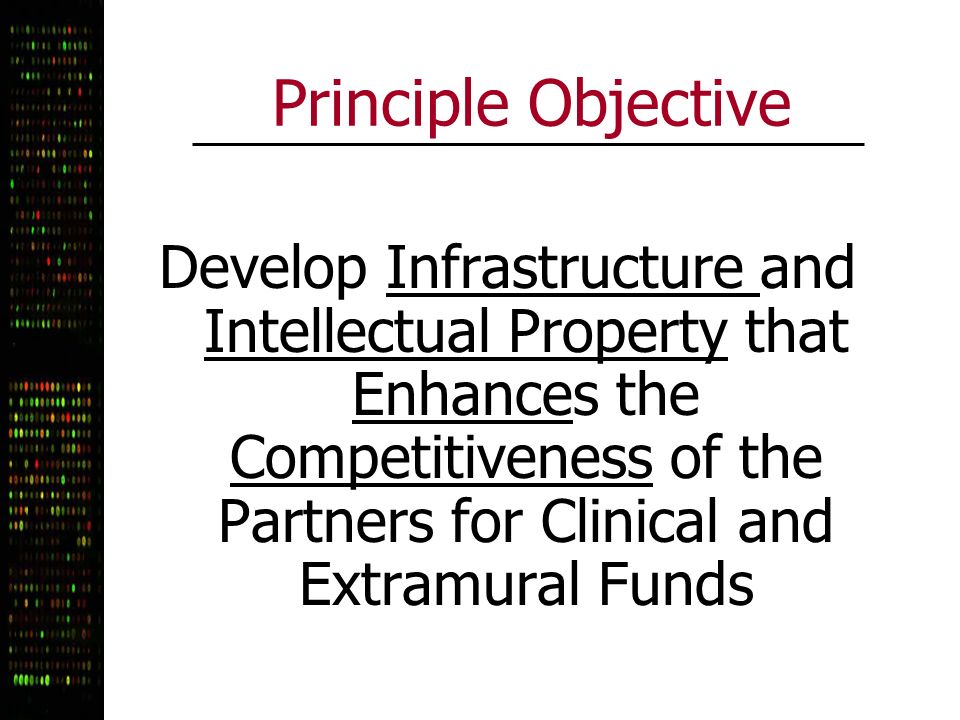 Principle Objective

Develop Infrastructure and Intellectual Property that Enhances the Competitiveness of the Partners for Clinical and Extramural Funds